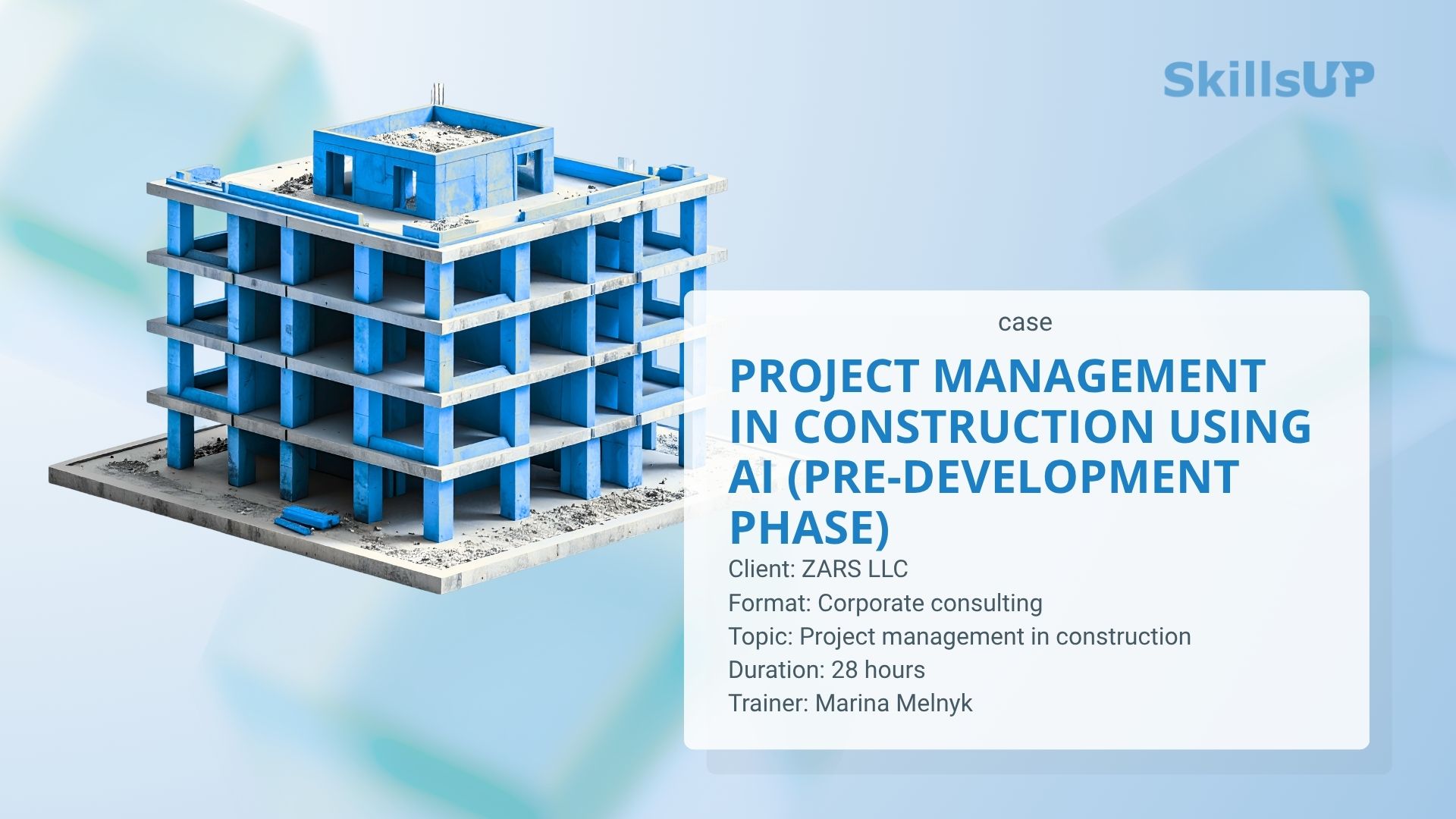 SkillsUP

case

PROJECT MANAGEMENT IN CONSTRUCTION USING AI (PRE-DEVELOPMENT PHASE)

Client: ZARS LLC
Format: Corporate consulting
Topic: Project management in construction
Duration: 28 hours
Trainer: Marina Melnyk